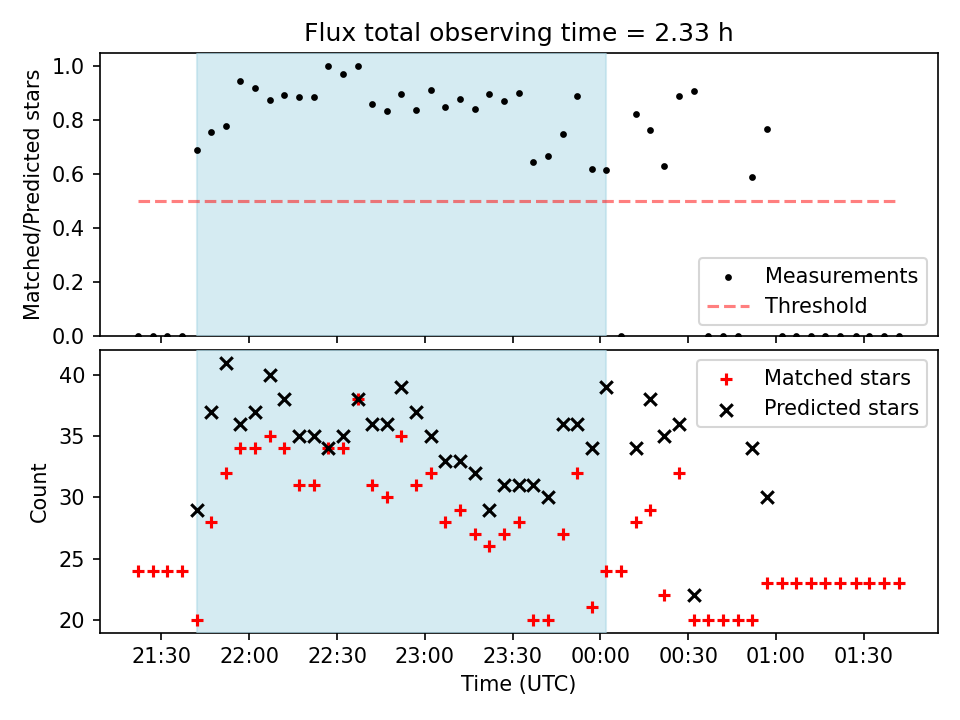 Flux total observing time = 2.33 h

Matched/Predicted stars

1.0
0.8
0.6
0.4
0.2
0.0

Measurements
Threshold

Count

40
35
30
25
20

Matched stars
Predicted stars

21:30
22:00
22:30
23:00
23:30
00:00
00:30
01:00
01:30

Time (UTC)